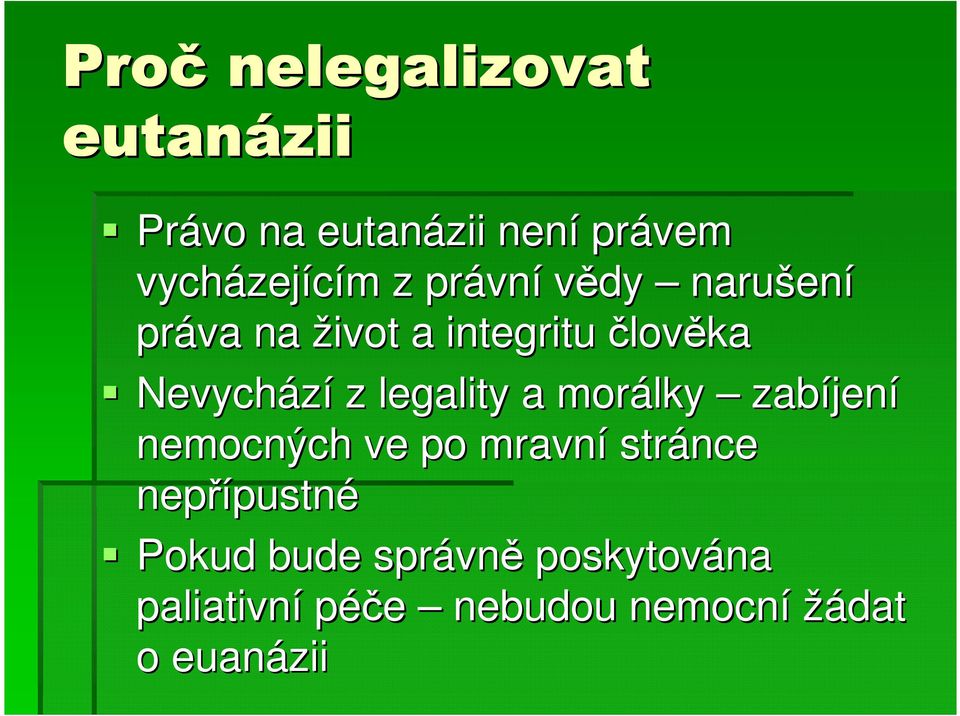 Proč nelegalizovat eutanázii

Právo na eutanázii není právem vycházejícím z právní vědy – narušení práva na život a integritu člověka

Nevychází z legality a morálky – zabíjení nemocných ve po mravní stránce nepřípustné

Pokud bude správně poskytována paliativní péče – nebudou nemocní žádat o euanázii